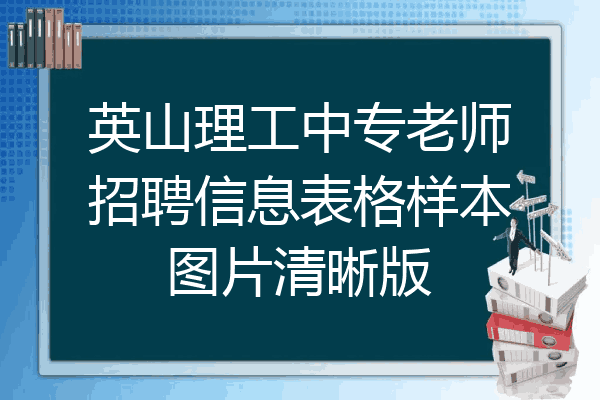 英山理工中专老师招聘信息表格样本图片清晰版